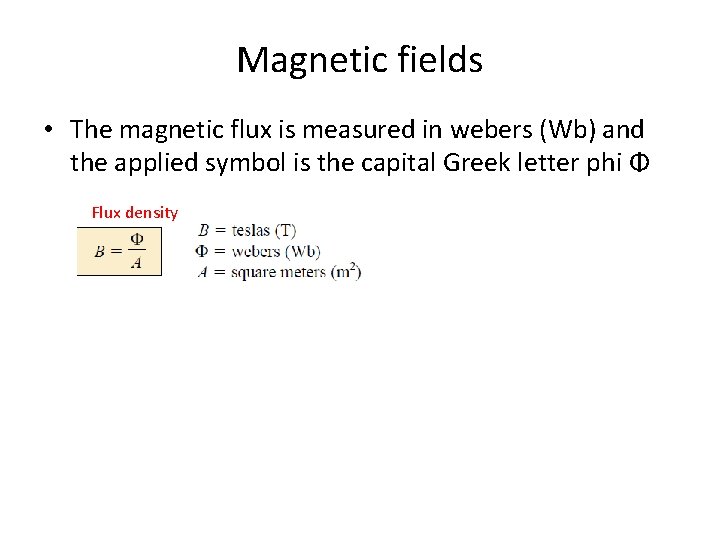 Magnetic fields

• The magnetic flux is measured in webers (Wb) and the applied symbol is the capital Greek letter phi $\Phi$

Flux density

$B = \frac{\Phi}{A}$

$B$ = teslas (T)
$\Phi$ = webers (Wb)
$A$ = square meters ($m^2$)